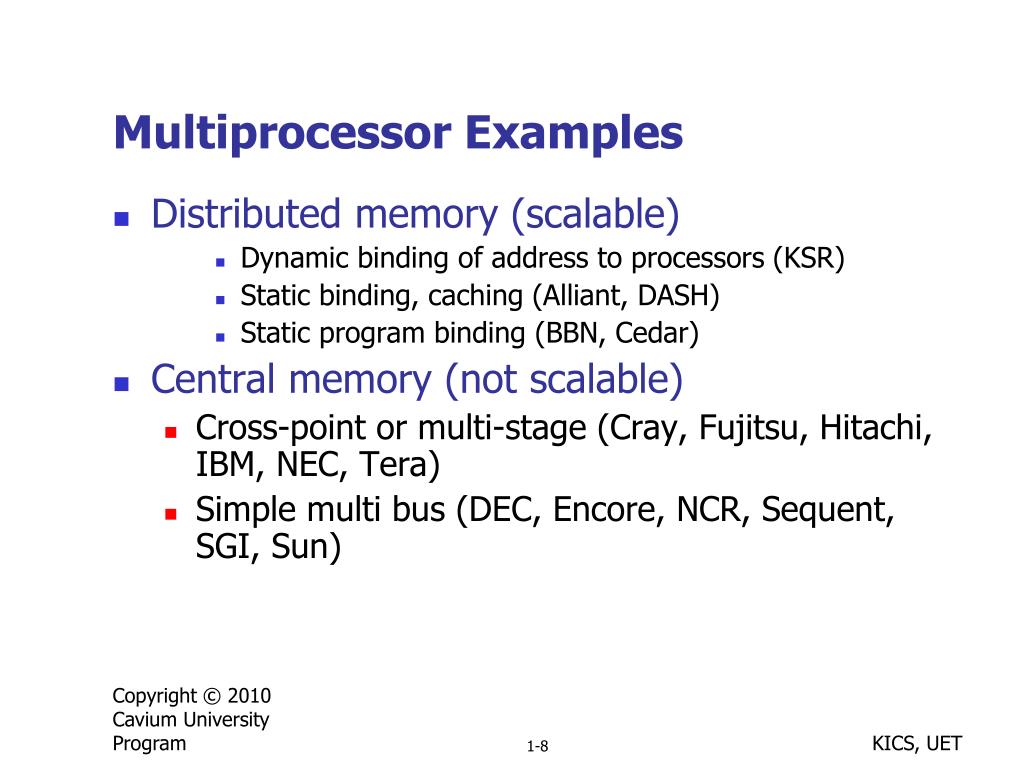 Multiprocessor Examples

- Distributed memory (scalable)
  - Dynamic binding of address to processors (KSR)
  - Static binding, caching (Alliant, DASH)
  - Static program binding (BBN, Cedar)
- Central memory (not scalable)
  - Cross-point or multi-stage (Cray, Fujitsu, Hitachi, IBM, NEC, Tera)
  - Simple multi bus (DEC, Encore, NCR, Sequent, SGI, Sun)

Copyright © 2010
Cavium University
Program

1-8

KICS, UET